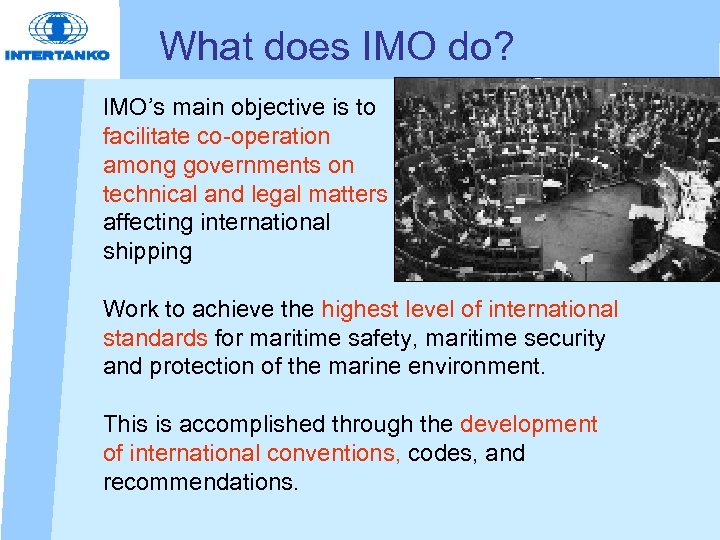 INTERTANKO

What does IMO do?

IMO's main objective is to facilitate co-operation among governments on technical and legal matters affecting international shipping

Work to achieve the highest level of international standards for maritime safety, maritime security and protection of the marine environment.

This is accomplished through the development of international conventions, codes, and recommendations.